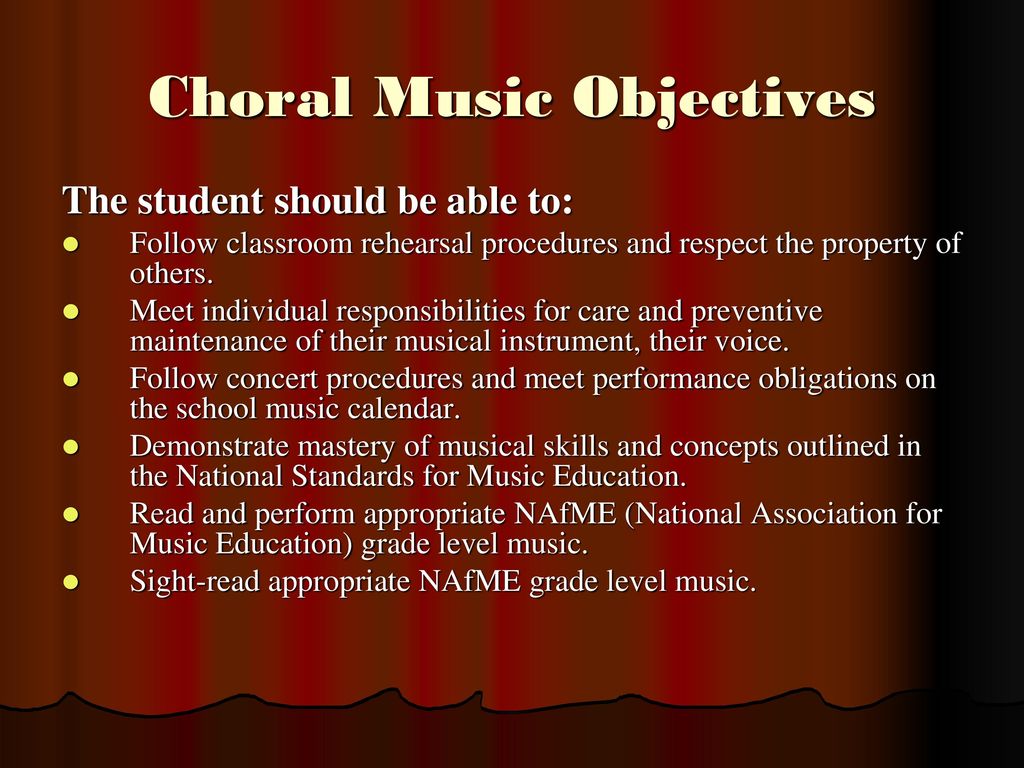 Choral Music Objectives

The student should be able to:

- Follow classroom rehearsal procedures and respect the property of others.
- Meet individual responsibilities for care and preventive maintenance of their musical instrument, their voice.
- Follow concert procedures and meet performance obligations on the school music calendar.
- Demonstrate mastery of musical skills and concepts outlined in the National Standards for Music Education.
- Read and perform appropriate NAfME (National Association for Music Education) grade level music.
- Sight-read appropriate NAfME grade level music.